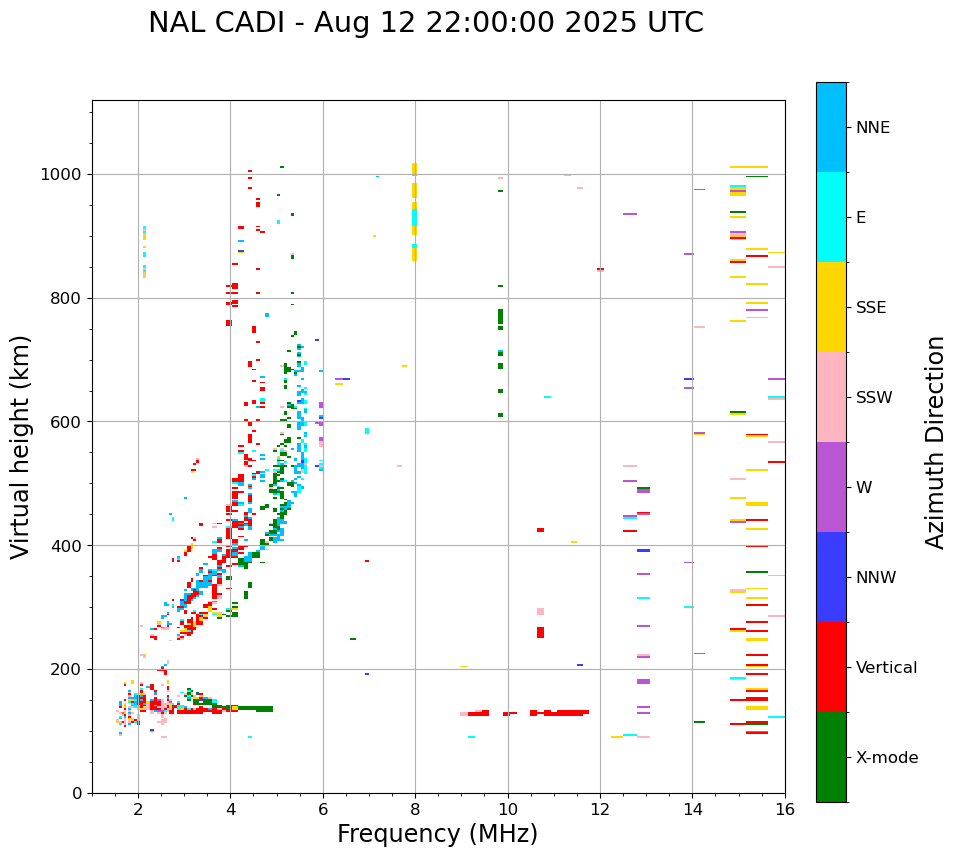 NAL CADI - Aug 12 22:00:00 2025 UTC

Virtual height (km)

1000
800
600
400
200
0

2
4
6
8
10
12
14
16

Frequency (MHz)

NNE
E
SSE
SSW
W
NNW
Vertical
X-mode

Azimuth Direction